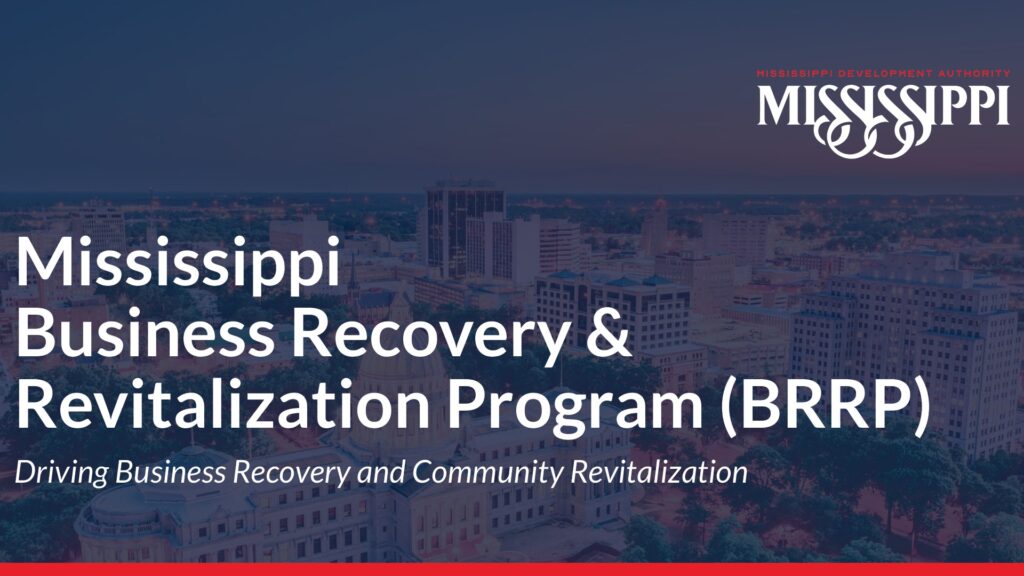 MISSISSIPPI DEVELOPMENT AUTHORITY
MISSISSIPPI

Mississippi Business Recovery & Revitalization Program (BRRP)

Driving Business Recovery and Community Revitalization